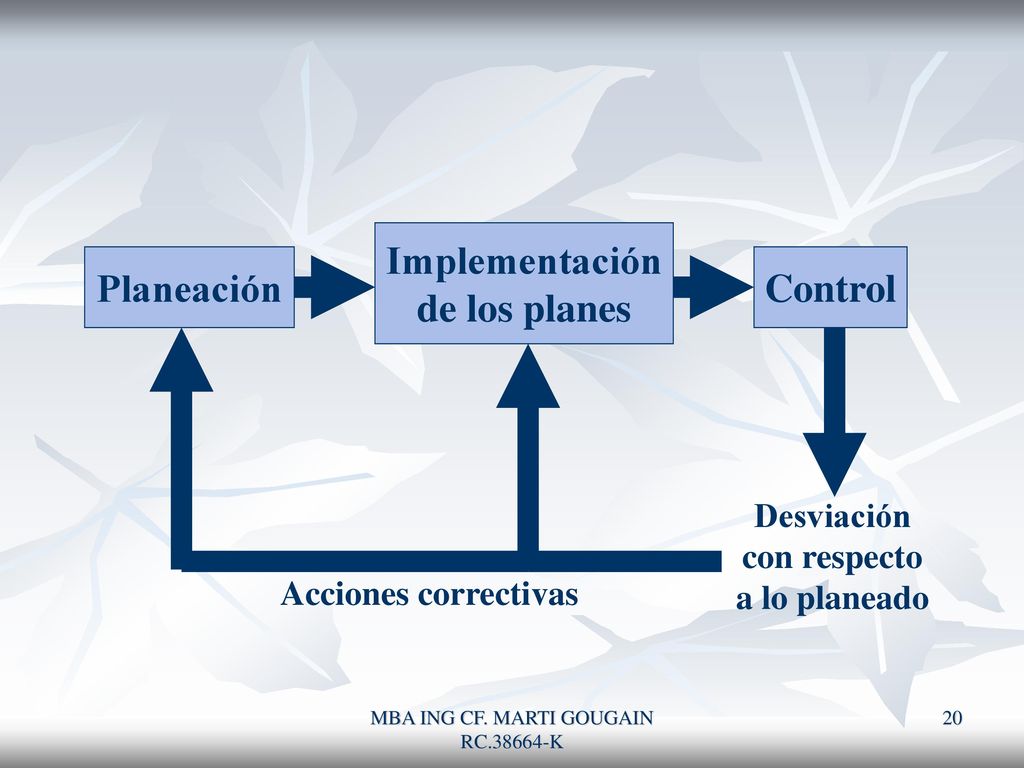 Planeación

Implementación de los planes

Control

Desviación con respecto a lo planeado

Acciones correctivas

MBA ING CF. MARTI GOUGAIN RC.38664-K

20